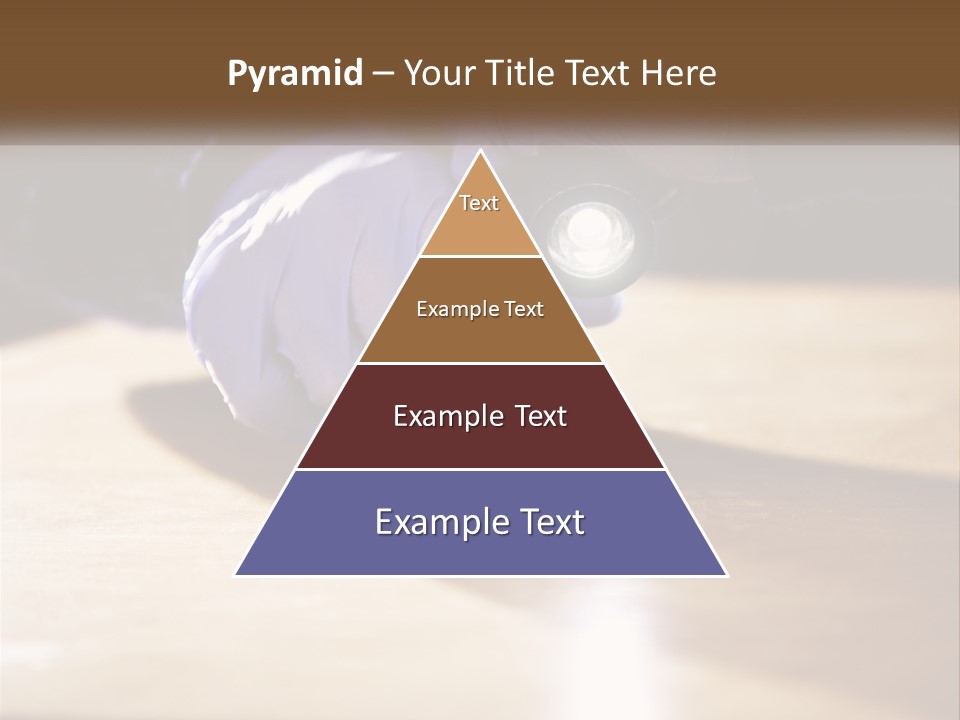 Pyramid – Your Title Text Here

Text

Example Text

Example Text

Example Text